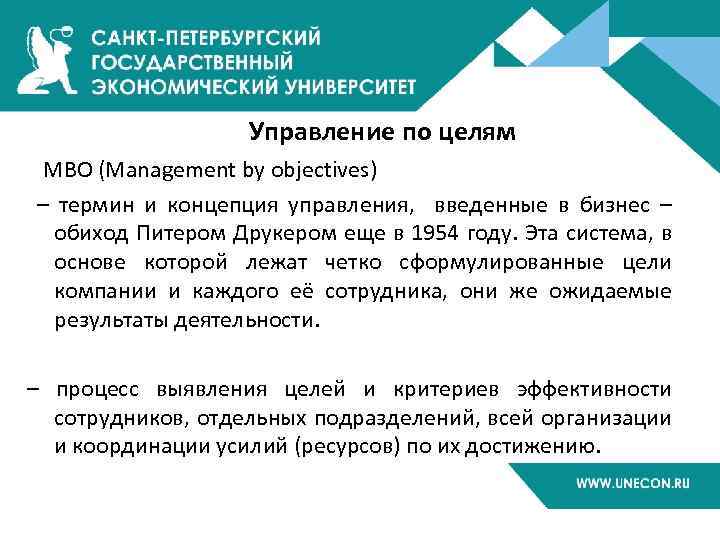 САНКТ-ПЕТЕРБУРГСКИЙ ГОСУДАРСТВЕННЫЙ ЭКОНОМИЧЕСКИЙ УНИВЕРСИТЕТ

Управление по целям

MBO (Management by objectives)

– термин и концепция управления, введенные в бизнес – обиход Питером Друкером еще в 1954 году. Эта система, в основе которой лежат четко сформулированные цели компании и каждого её сотрудника, они же ожидаемые результаты деятельности.

– процесс выявления целей и критериев эффективности сотрудников, отдельных подразделений, всей организации и координации усилий (ресурсов) по их достижению.

WWW.UNECON.RU